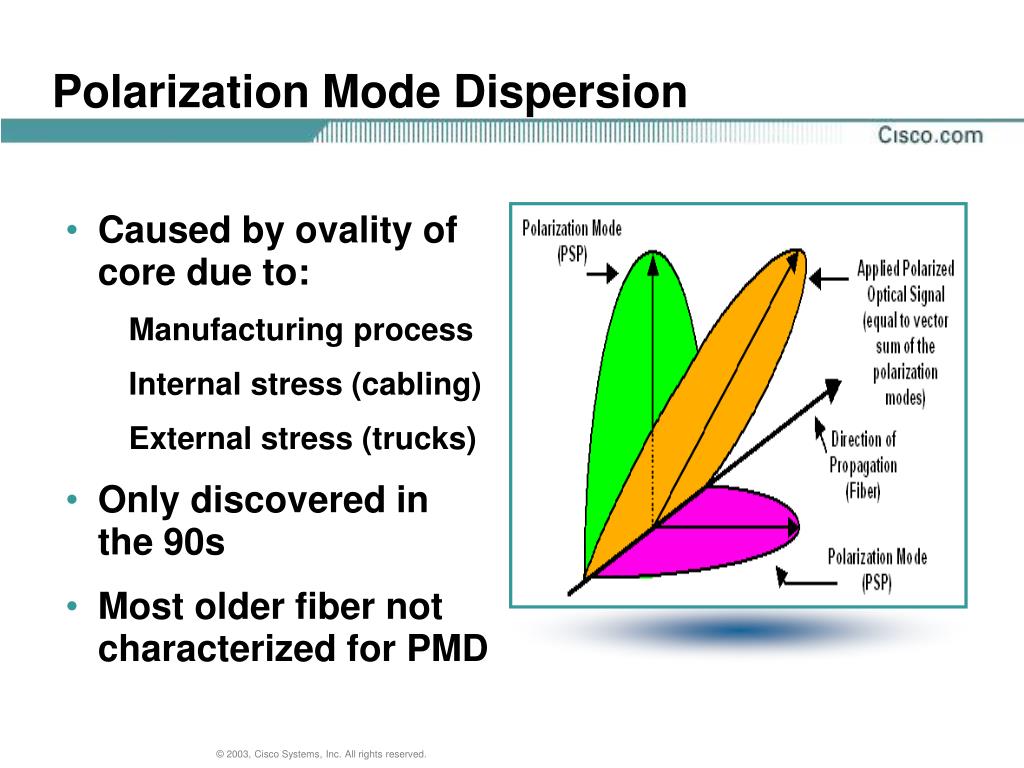 Polarization Mode Dispersion

Cisco.com

• Caused by ovality of core due to:

Manufacturing process

Internal stress (cabling)

External stress (trucks)

• Only discovered in the 90s

• Most older fiber not characterized for PMD

Polarization Mode (PSP)

Applied Polarized Optical Signal (equal to vector sum of the polarization modes)

Direction of Propagation (Fiber)

Polarization Mode (PSP)

© 2003, Cisco Systems, Inc. All rights reserved.